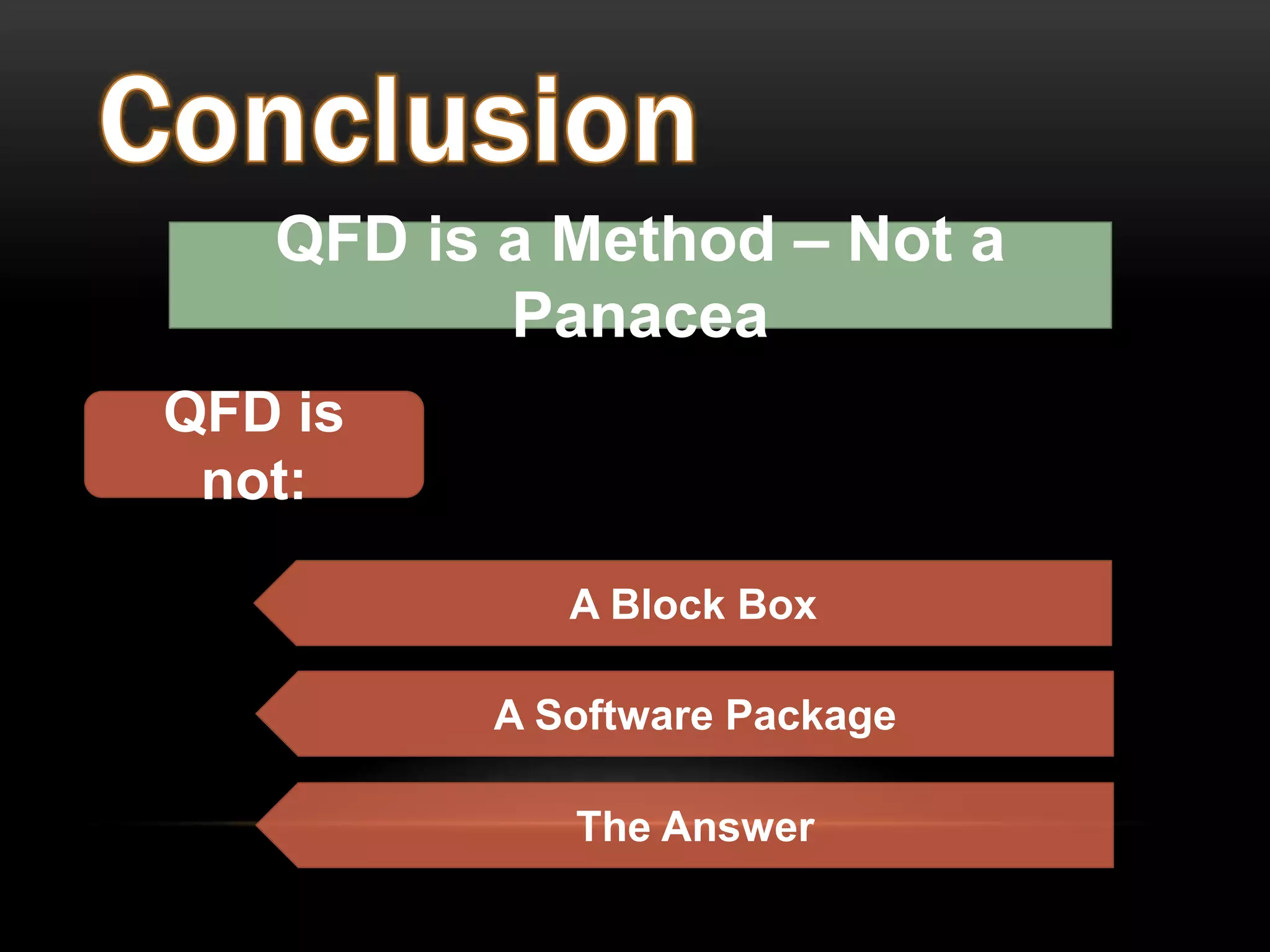 Conclusion

QFD is a Method – Not a Panacea

QFD is not:

A Block Box

A Software Package

The Answer